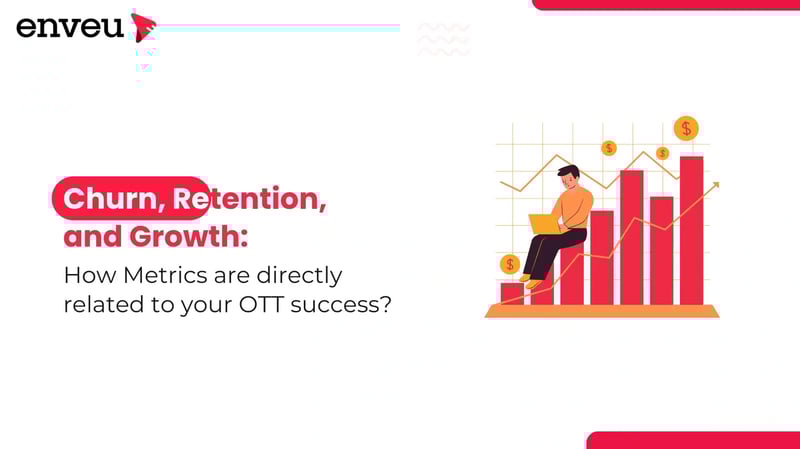 enveu

Churn, Retention, and Growth:

How Metrics are directly related to your OTT success?

$

$

$

$